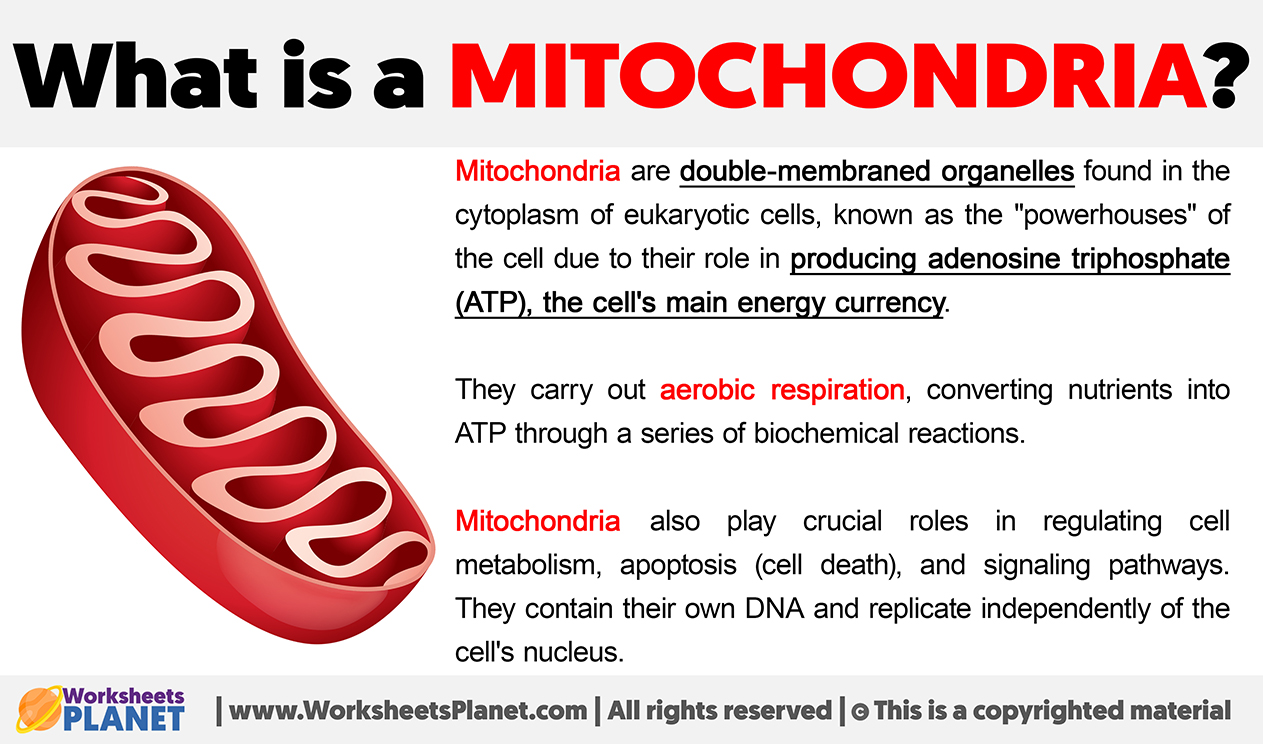 What is a MITOCHONDRIA?

Mitochondria are double-membraned organelles found in the cytoplasm of eukaryotic cells, known as the "powerhouses" of the cell due to their role in producing adenosine triphosphate (ATP), the cell's main energy currency.

They carry out aerobic respiration, converting nutrients into ATP through a series of biochemical reactions.

Mitochondria also play crucial roles in regulating cell metabolism, apoptosis (cell death), and signaling pathways. They contain their own DNA and replicate independently of the cell's nucleus.

Worksheets PLANET | www.WorksheetsPlanet.com | All rights reserved | © This is a copyrighted material